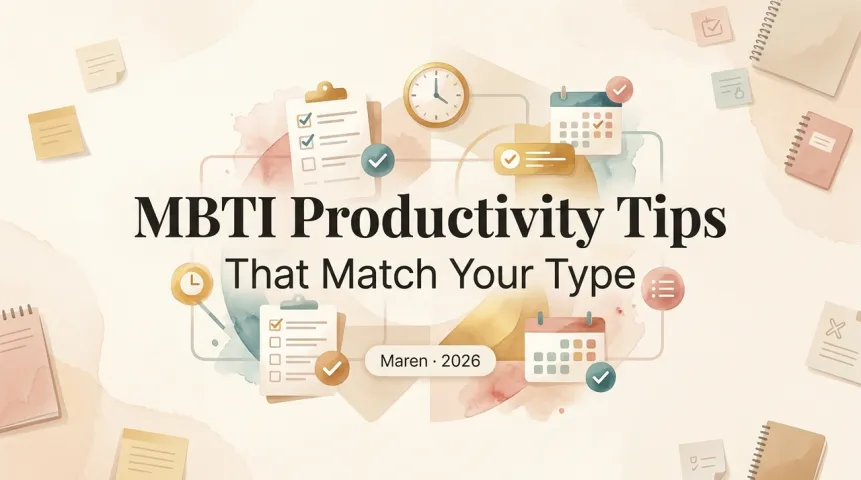 MBTI Productivity Tips
That Match Your Type

Maren · 2026